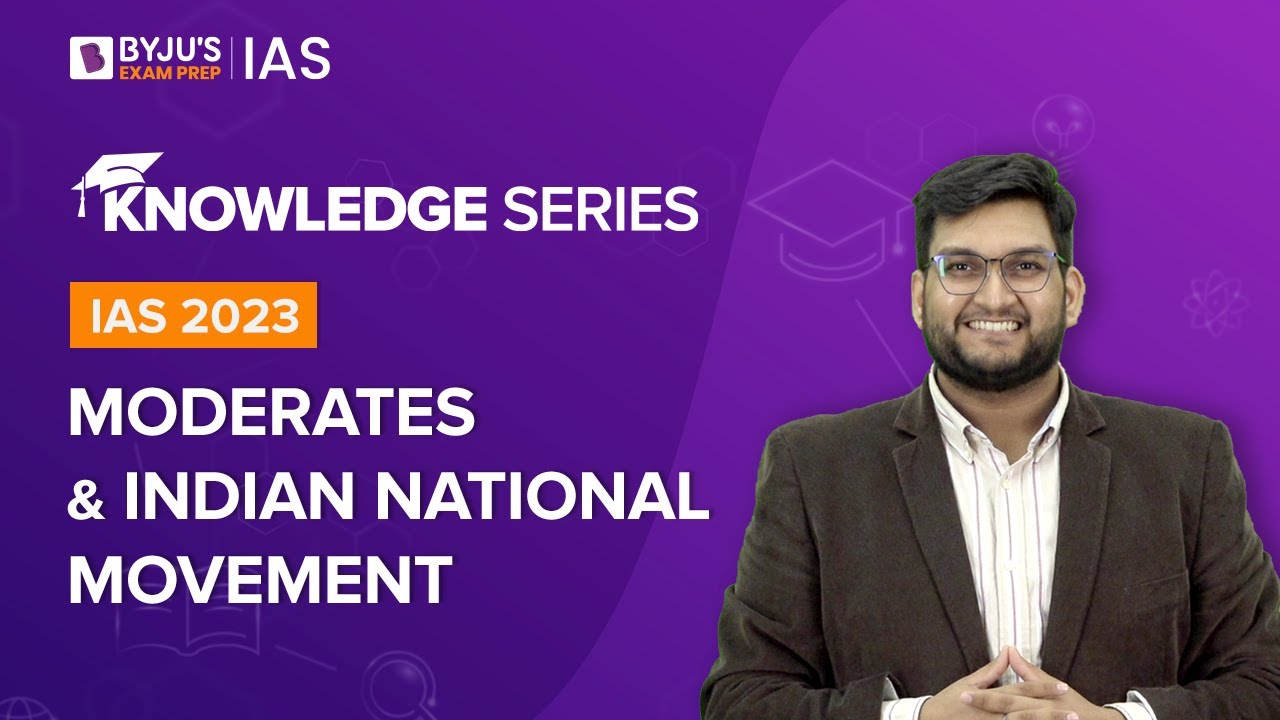 BYJU'S EXAM PREP | IAS

KNOWLEDGE SERIES

IAS 2023

MODERATES
& INDIAN NATIONAL
MOVEMENT